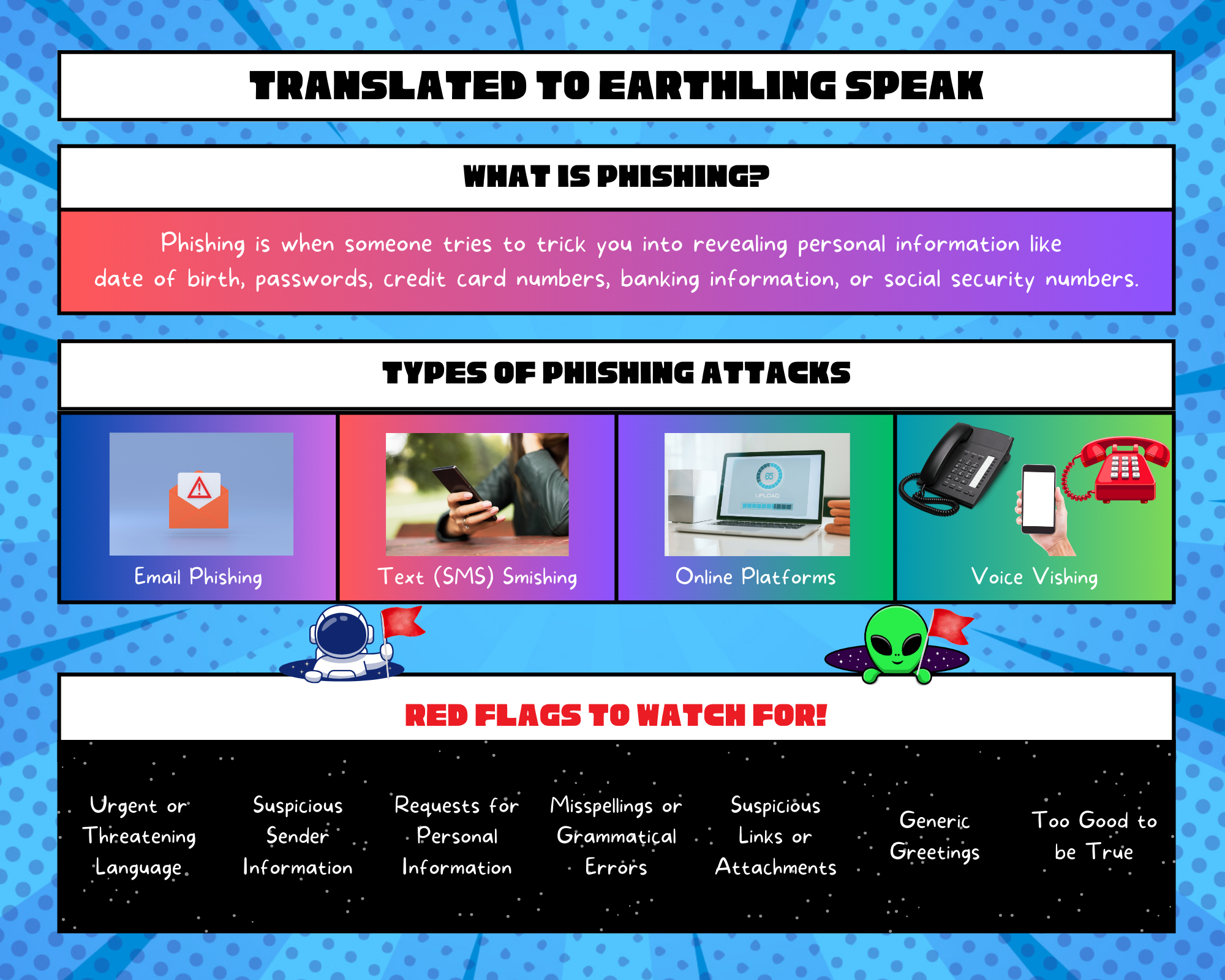 TRANSLATED TO EARTHLING SPEAK

WHAT IS PHISHING?

Phishing is when someone tries to trick you into revealing personal information like date of birth, passwords, credit card numbers, banking information, or social security numbers.

TYPES OF PHISHING ATTACKS

Email Phishing

Text (SMS) Smishing

65
UPLOAD

Online Platforms

Voice Vishing

RED FLAGS TO WATCH FOR!

Urgent or Threatening Language

Suspicious Sender Information

Requests for Personal Information

Misspellings or Grammatical Errors

Suspicious Links or Attachments

Generic Greetings

Too Good to be True